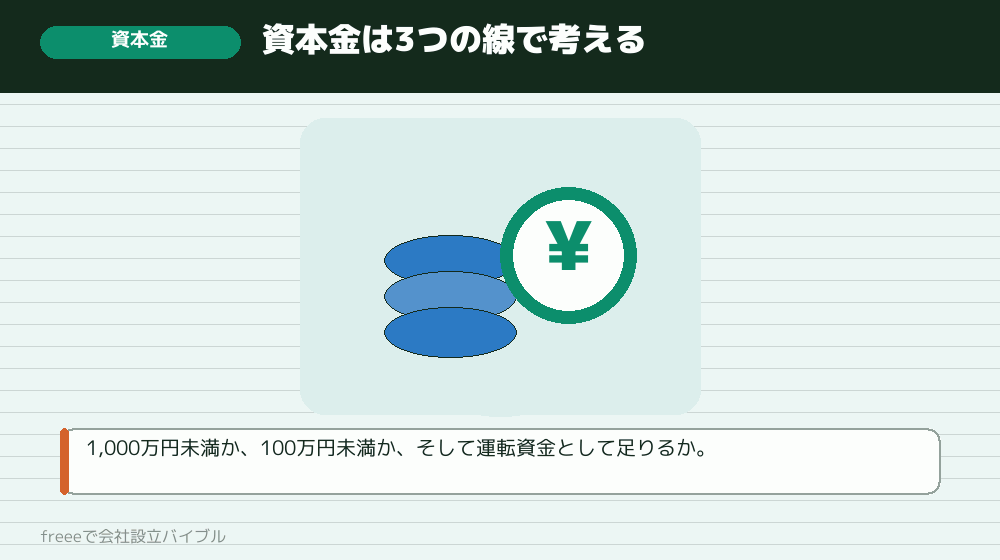 資本金

資本金は3つの線で考える

¥

1,000万円未満か、100万円未満か、そして運転資金として足りるか。

freeeで会社設立バイブル